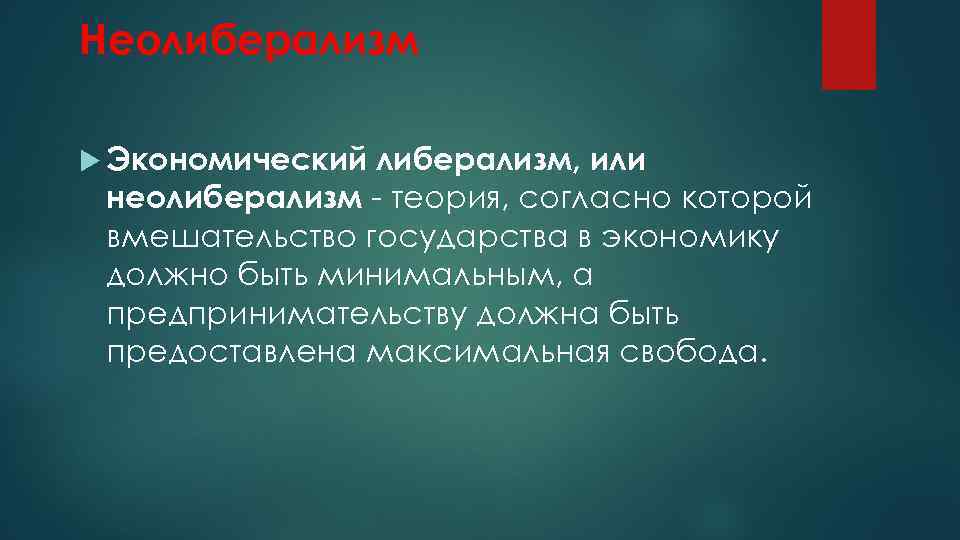 Неолиберализм

Экономический либерализм, или неолиберализм - теория, согласно которой вмешательство государства в экономику должно быть минимальным, а предпринимательству должна быть предоставлена максимальная свобода.